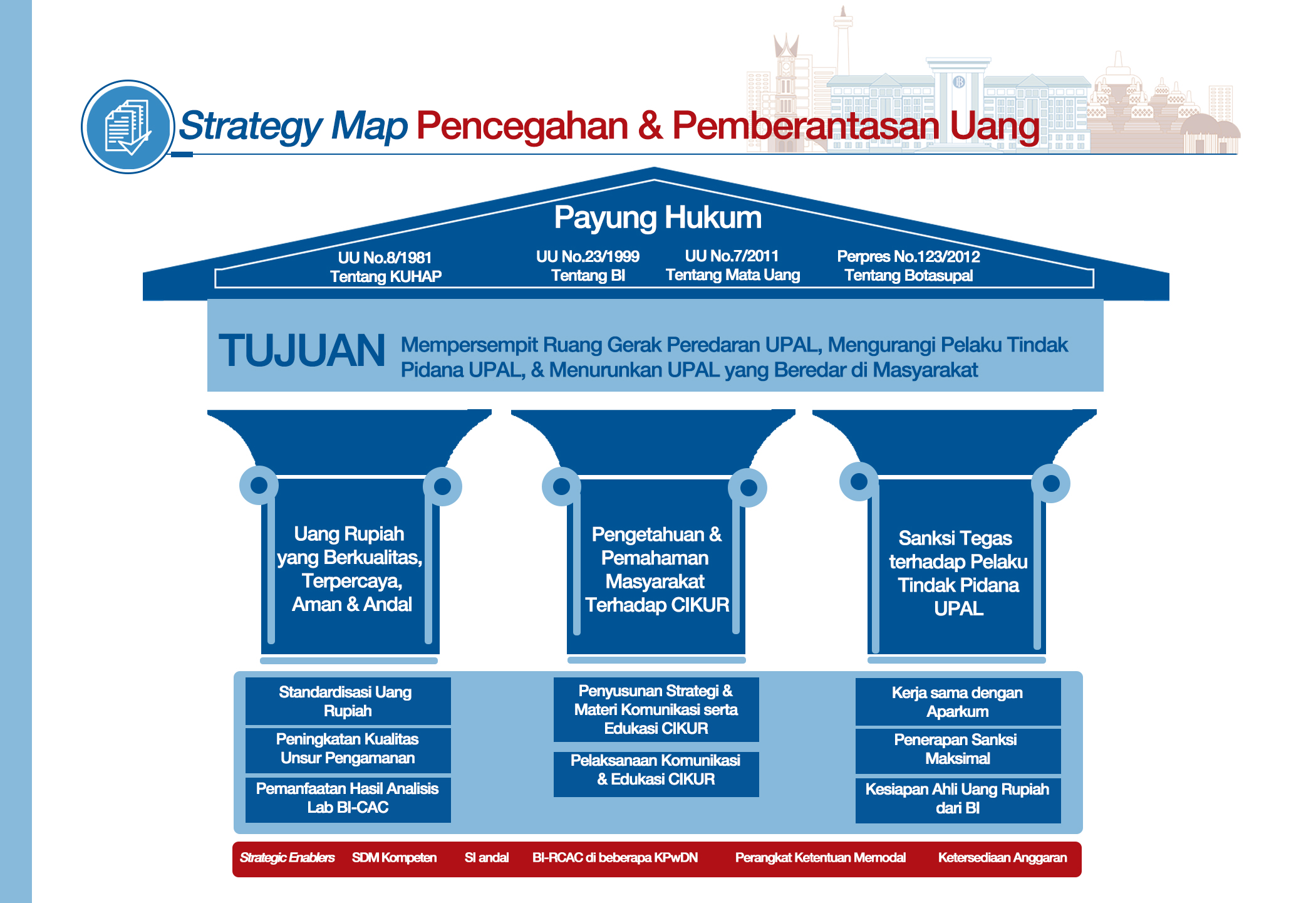 Strategy Map Pencegahan & Pemberantasan Uang

Payung Hukum

UU No.8/1981 Tentang KUHAP

UU No.23/1999 Tentang BI

UU No.7/2011 Tentang Mata Uang

Perpres No.123/2012 Tentang Botasupal

TUJUAN

Mempersempit Ruang Gerak Peredaran UPAL, Mengurangi Pelaku Tindak Pidana UPAL, & Menurunkan UPAL yang Beredar di Masyarakat

Uang Rupiah yang Berkualitas, Terpercaya, Aman & Andal

Pengetahuan & Pemahaman Masyarakat Terhadap CIKUR

Sanksi Tegas terhadap Pelaku Tindak Pidana UPAL

Standardisasi Uang Rupiah

Peningkatan Kualitas Unsur Pengamanan

Pemanfaatan Hasil Analisis Lab BI-CAC

Penyusunan Strategi & Materi Komunikasi serta Edukasi CIKUR

Pelaksanaan Komunikasi & Edukasi CIKUR

Kerja sama dengan Aparkum

Penerapan Sanksi Maksimal

Kesiapan Ahli Uang Rupiah dari BI

Strategic Enablers SDM Kompeten SI andal BI-RCAC di beberapa KPwDN Perangkat Ketentuan Memodal Ketersediaan Anggaran